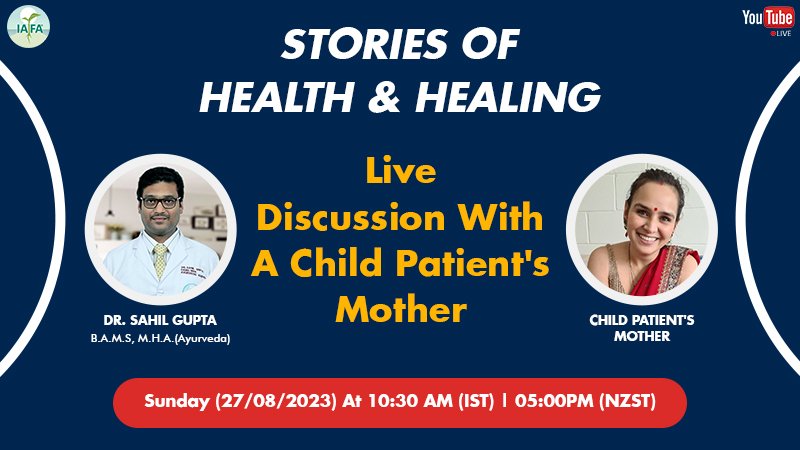 IAFA

YouTube
LIVE

STORIES OF HEALTH & HEALING

Live Discussion With A Child Patient's Mother

DR. SAHIL GUPTA
B.A.M.S, M.H.A.(Ayurveda)

CHILD PATIENT'S MOTHER

Sunday (27/08/2023) At 10:30 AM (IST) | 05:00PM (NZST)